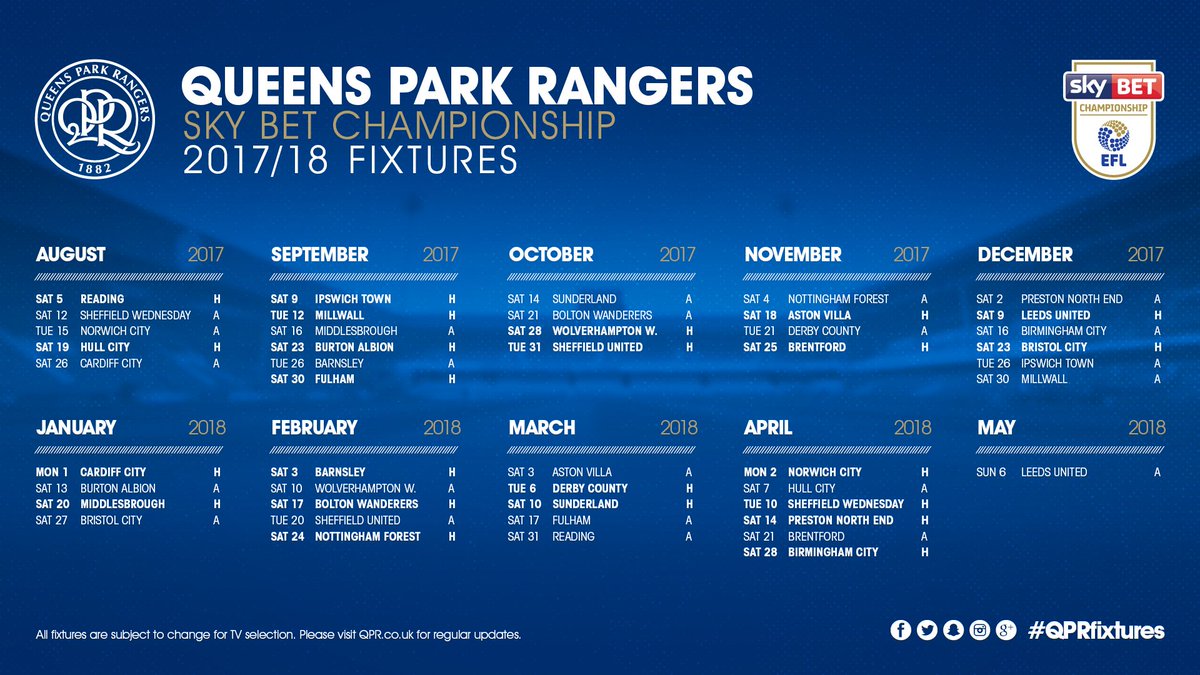 QUEENS PARK RANGERS
QPR
1882

QUEENS PARK RANGERS
SKY BET CHAMPIONSHIP
2017/18 FIXTURES

sky BET
CHAMPIONSHIP
EFL

AUGUST 2017

| | | |
|---|---|---|
| SAT 5 | READING | H |
| SAT 12 | SHEFFIELD WEDNESDAY | A |
| TUE 15 | NORWICH CITY | A |
| SAT 19 | HULL CITY | H |
| SAT 26 | CARDIFF CITY | A |

SEPTEMBER 2017

| | | |
|---|---|---|
| SAT 9 | IPSWICH TOWN | H |
| TUE 12 | MILLWALL | H |
| SAT 16 | MIDDLESBROUGH | A |
| SAT 23 | BURTON ALBION | H |
| TUE 26 | BARNSLEY | A |
| SAT 30 | FULHAM | H |

OCTOBER 2017

| | | |
|---|---|---|
| SAT 14 | SUNDERLAND | A |
| SAT 21 | BOLTON WANDERERS | A |
| SAT 28 | WOLVERHAMPTON W. | H |
| TUE 31 | SHEFFIELD UNITED | H |

NOVEMBER 2017

| | | |
|---|---|---|
| SAT 4 | NOTTINGHAM FOREST | A |
| SAT 18 | ASTON VILLA | H |
| TUE 21 | DERBY COUNTY | A |
| SAT 25 | BRENTFORD | H |

DECEMBER 2017

| | | |
|---|---|---|
| SAT 2 | PRESTON NORTH END | A |
| SAT 9 | LEEDS UNITED | H |
| SAT 16 | BIRMINGHAM CITY | A |
| SAT 23 | BRISTOL CITY | H |
| TUE 26 | IPSWICH TOWN | A |
| SAT 30 | MILLWALL | A |

JANUARY 2018

| | | |
|---|---|---|
| MON 1 | CARDIFF CITY | H |
| SAT 13 | BURTON ALBION | A |
| SAT 20 | MIDDLESBROUGH | H |
| SAT 27 | BRISTOL CITY | A |

FEBRUARY 2018

| | | |
|---|---|---|
| SAT 3 | BARNSLEY | H |
| SAT 10 | WOLVERHAMPTON W. | A |
| SAT 17 | BOLTON WANDERERS | H |
| TUE 20 | SHEFFIELD UNITED | A |
| SAT 24 | NOTTINGHAM FOREST | H |

MARCH 2018

| | | |
|---|---|---|
| SAT 3 | ASTON VILLA | A |
| TUE 6 | DERBY COUNTY | H |
| SAT 10 | SUNDERLAND | H |
| SAT 17 | FULHAM | A |
| SAT 31 | READING | A |

APRIL 2018

| | | |
|---|---|---|
| MON 2 | NORWICH CITY | H |
| SAT 7 | HULL CITY | A |
| TUE 10 | SHEFFIELD WEDNESDAY | H |
| SAT 14 | PRESTON NORTH END | H |
| SAT 21 | BRENTFORD | A |
| SAT 28 | BIRMINGHAM CITY | H |

MAY 2018

| | | |
|---|---|---|
| SUN 6 | LEEDS UNITED | A |

All fixtures are subject to change for TV selection. Please visit QPR.co.uk for regular updates.

#QPRfixtures